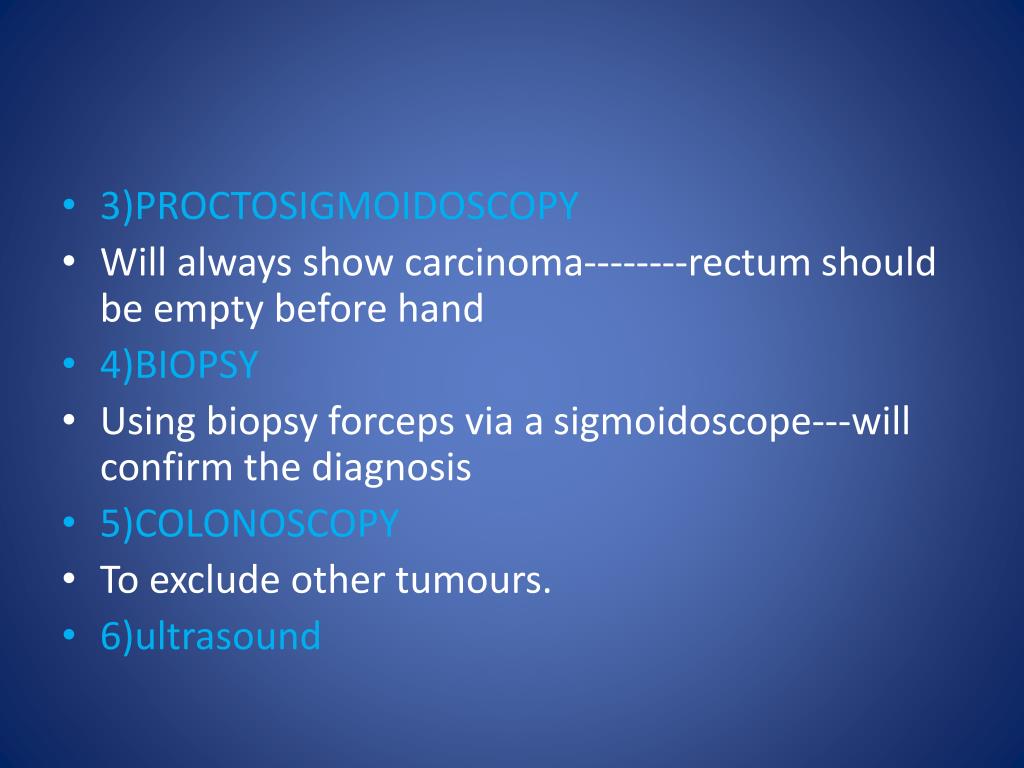 • 3)PROCTOSIGMOIDOSCOPY
• Will always show carcinoma--------rectum should be empty before hand
• 4)BIOPSY
• Using biopsy forceps via a sigmoidoscope---will confirm the diagnosis
• 5)COLONOSCOPY
• To exclude other tumours.
• 6)ultrasound